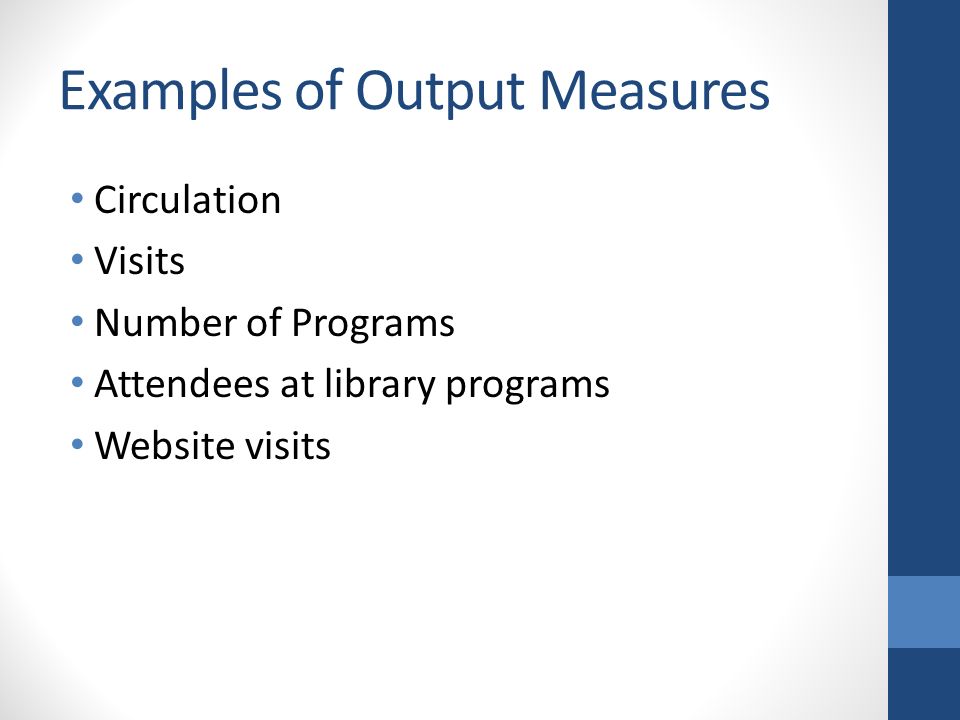 Examples of Output Measures

• Circulation
• Visits
• Number of Programs
• Attendees at library programs
• Website visits